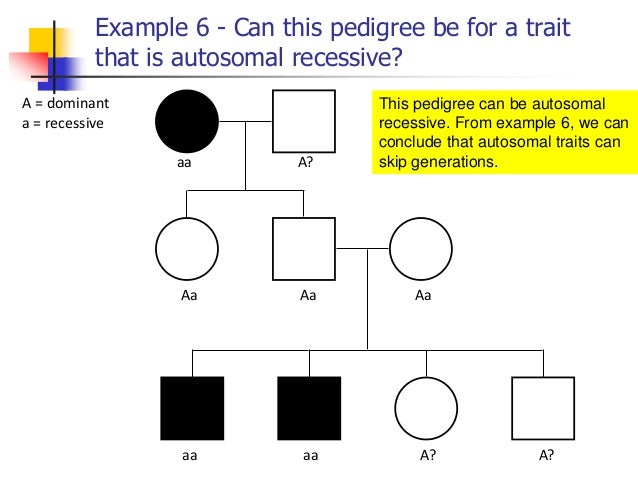 Example 6 - Can this pedigree be for a trait that is autosomal recessive?

A = dominant
a = recessive

This pedigree can be autosomal recessive. From example 6, we can conclude that autosomal traits can skip generations.

aa

A?

Aa

Aa

Aa

aa

aa

A?

A?